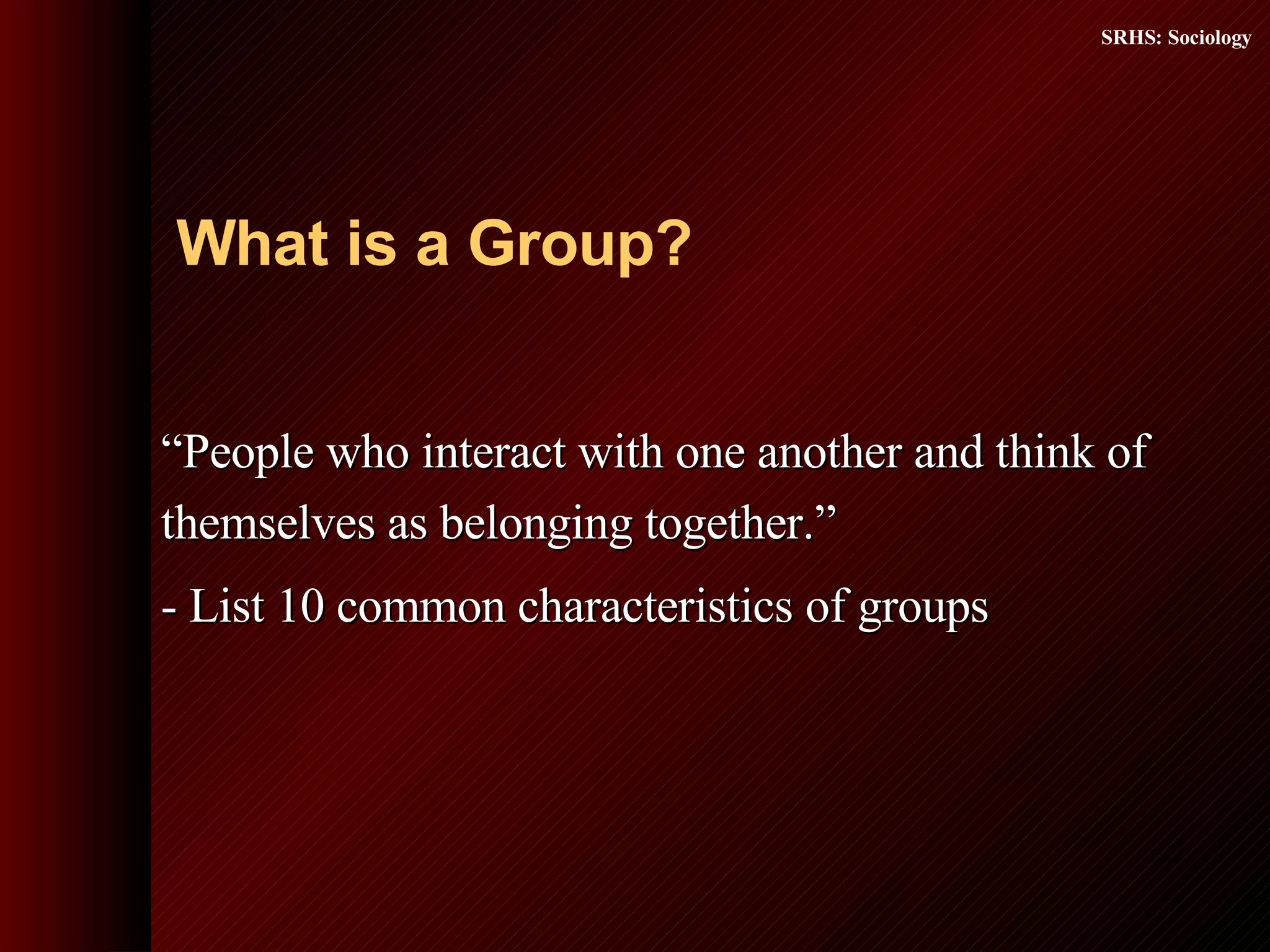 SRHS: Sociology

What is a Group?

“People who interact with one another and think of themselves as belonging together.”

- List 10 common characteristics of groups